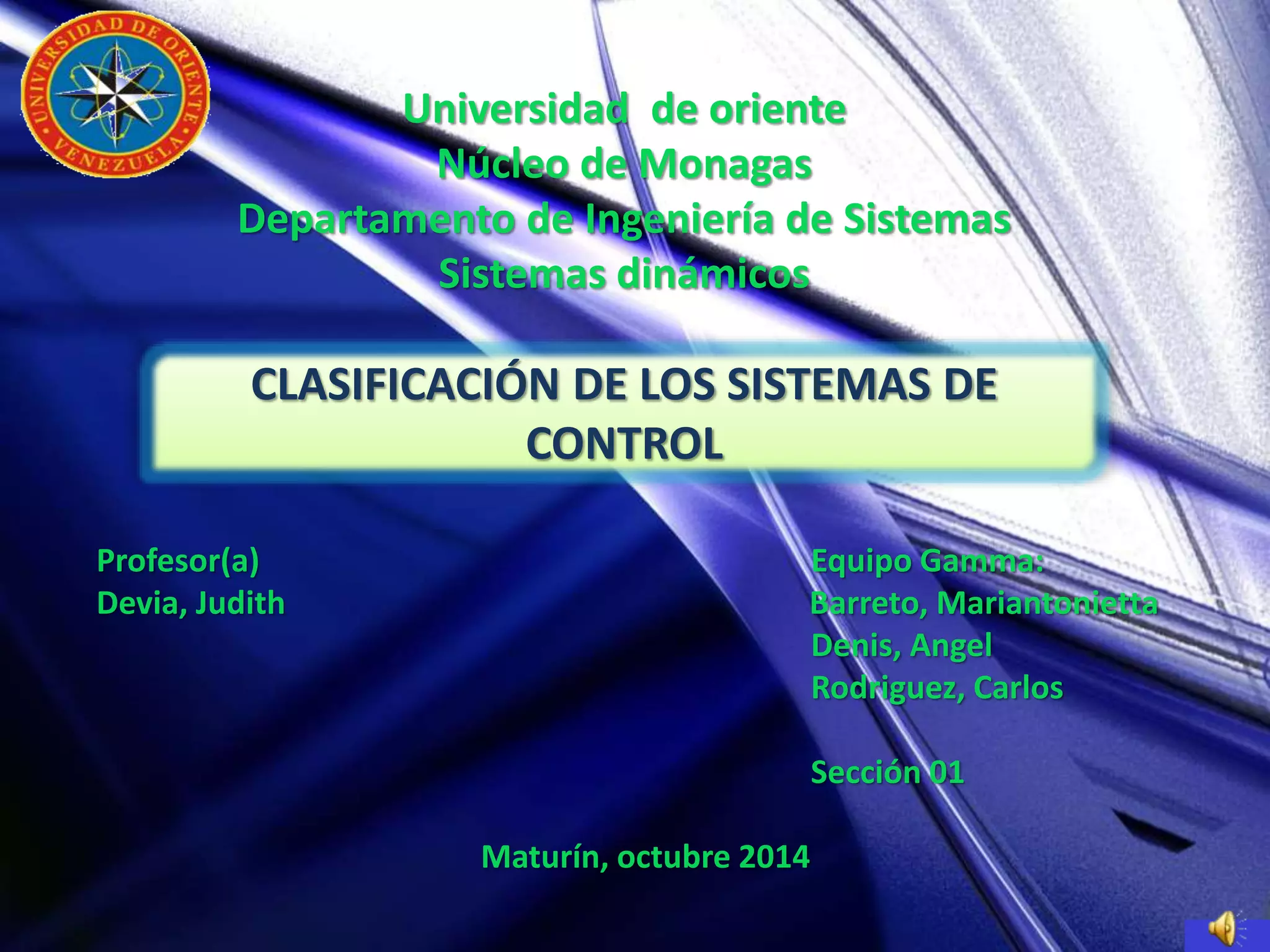 UNIVERSIDAD DE ORIENTE
VENEZUELA

Universidad de oriente
Núcleo de Monagas
Departamento de Ingeniería de Sistemas
Sistemas dinámicos

CLASIFICACIÓN DE LOS SISTEMAS DE CONTROL

Profesor(a)
Devia, Judith

Equipo Gamma:
Barreto, Mariantonietta
Denis, Angel
Rodriguez, Carlos

Sección 01

Maturín, octubre 2014